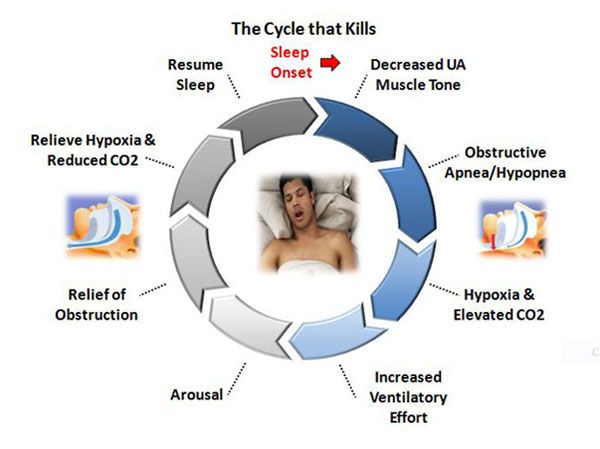 The Cycle that Kills

Sleep Onset

Decreased UA Muscle Tone

Obstructive Apnea/Hypopnea

Hypoxia & Elevated CO2

Increased Ventilatory Effort

Arousal

Relief of Obstruction

Relieve Hypoxia & Reduced CO2

Resume Sleep